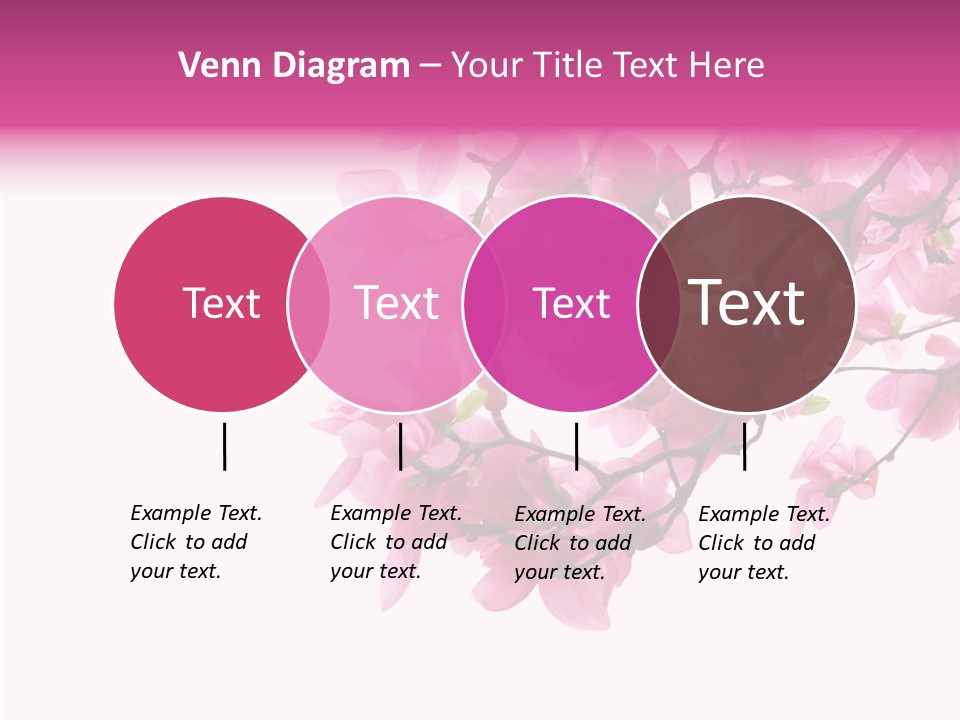 Venn Diagram – Your Title Text Here

Text

Text

Text

Text

Example Text. Click to add your text.

Example Text. Click to add your text.

Example Text. Click to add your text.

Example Text. Click to add your text.